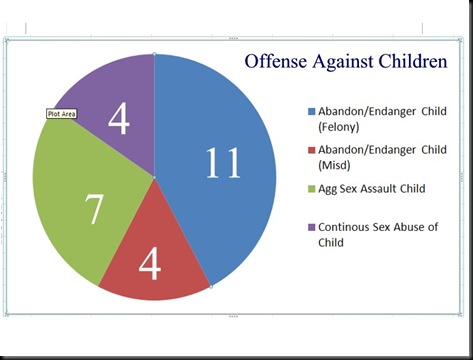 Offense Against Children

Plot Area

4

11

7

4

Abandon/Endanger Child (Felony)

Abandon/Endanger Child (Misd)

Agg Sex Assault Child

Continous Sex Abuse of Child